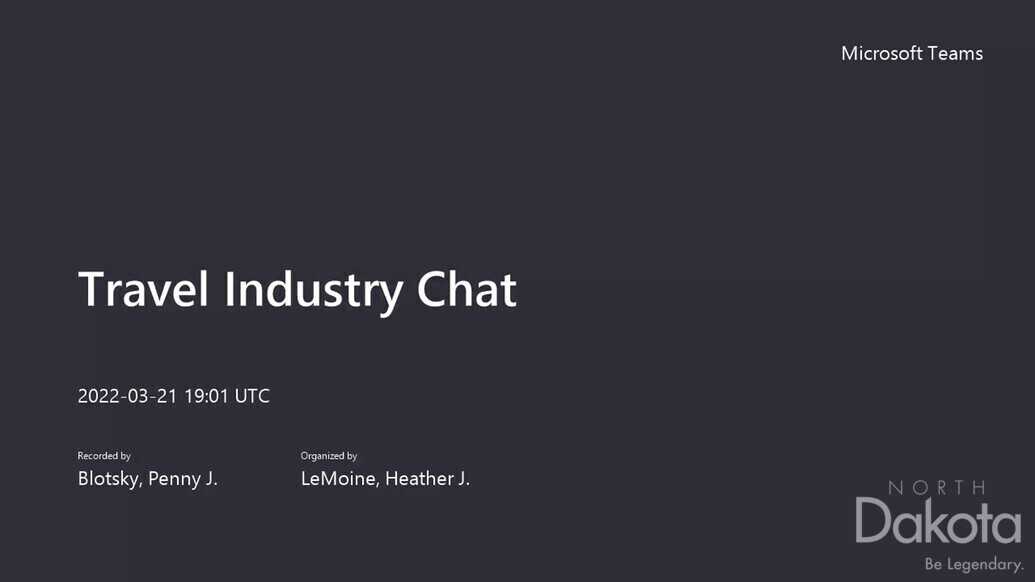 Microsoft Teams

Travel Industry Chat

2022-03-21 19:01 UTC

Recorded by
Blotsky, Penny J.

Organized by
LeMoine, Heather J.

NORTH
Dakota
Be Legendary.